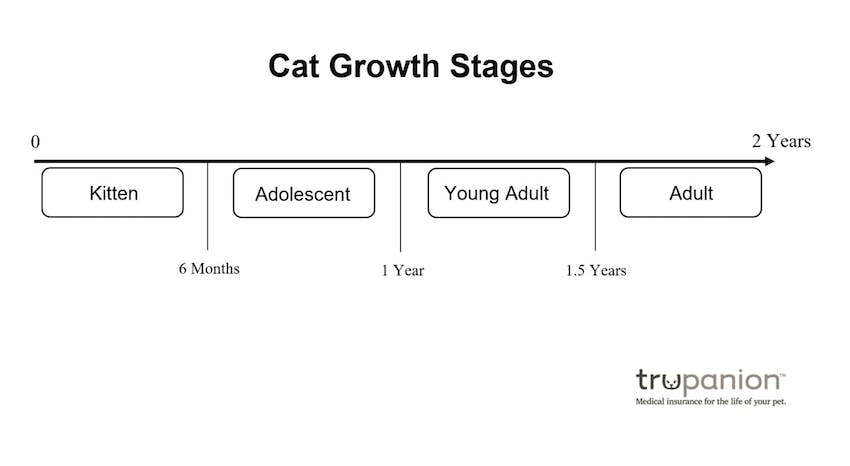 Cat Growth Stages

0

2 Years

Kitten

Adolescent

Young Adult

Adult

6 Months

1 Year

1.5 Years

trupanion™
Medical insurance for the life of your pet.